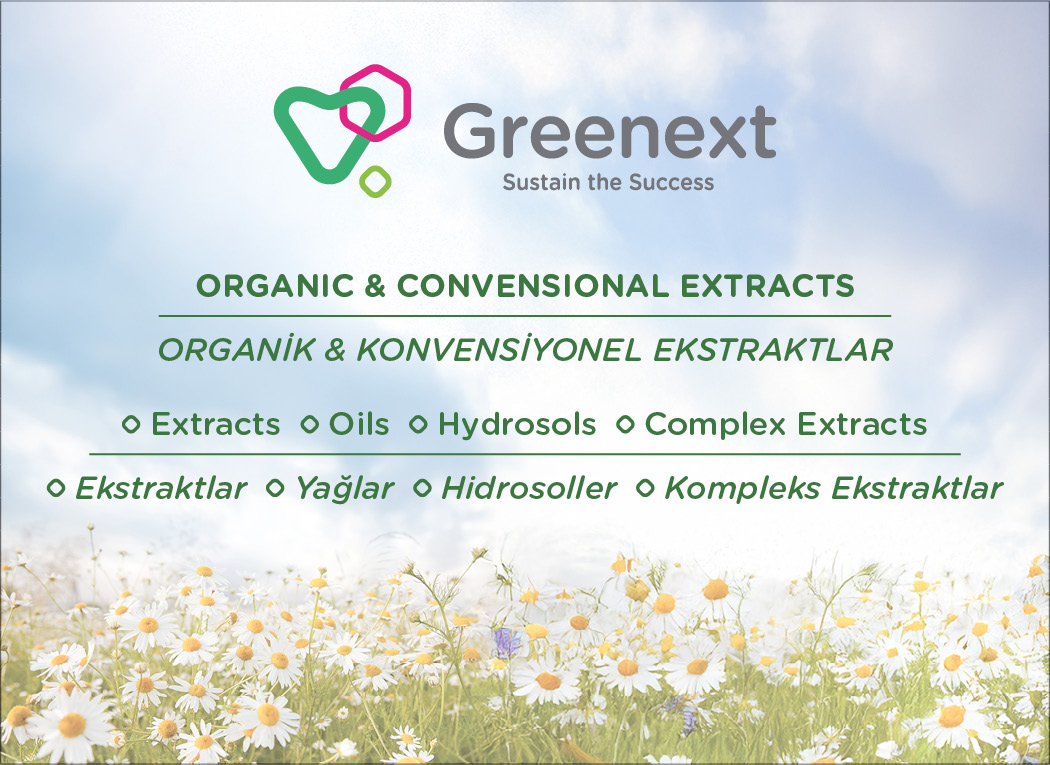 Greenext
Sustain the Success

ORGANIC & CONVENSIONAL EXTRACTS

ORGANİK & KONVENSİYONEL EKSTRAKTLAR

Extracts Oils Hydrosols Complex Extracts

Ekstraktlar Yağlar Hidrosoller Kompleks Ekstraktlar